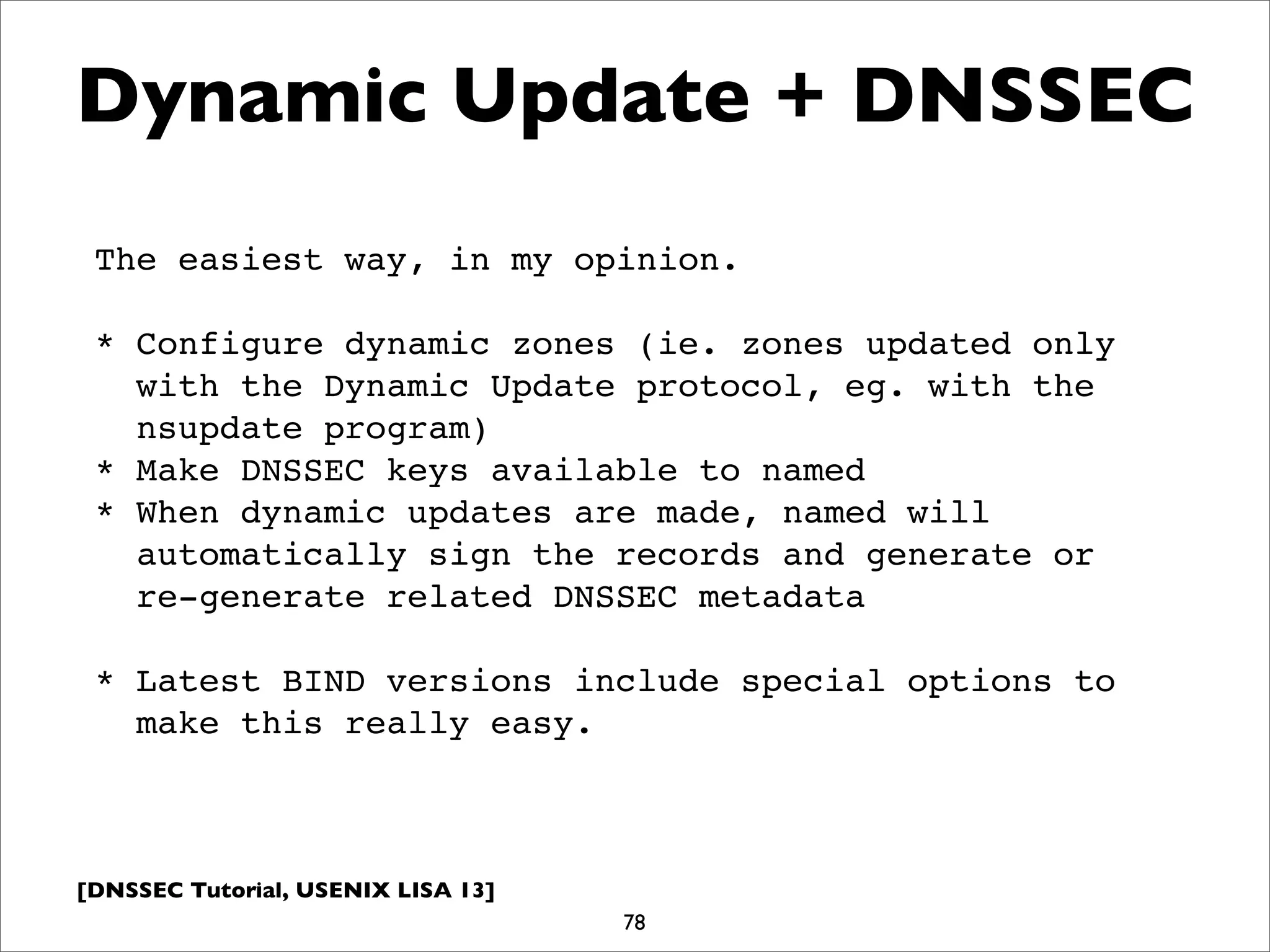 Dynamic Update + DNSSEC

The easiest way, in my opinion.

* Configure dynamic zones (ie. zones updated only with the Dynamic Update protocol, eg. with the nsupdate program)
* Make DNSSEC keys available to named
* When dynamic updates are made, named will automatically sign the records and generate or re-generate related DNSSEC metadata

* Latest BIND versions include special options to make this really easy.

[DNSSEC Tutorial, USENIX LISA 13]

78